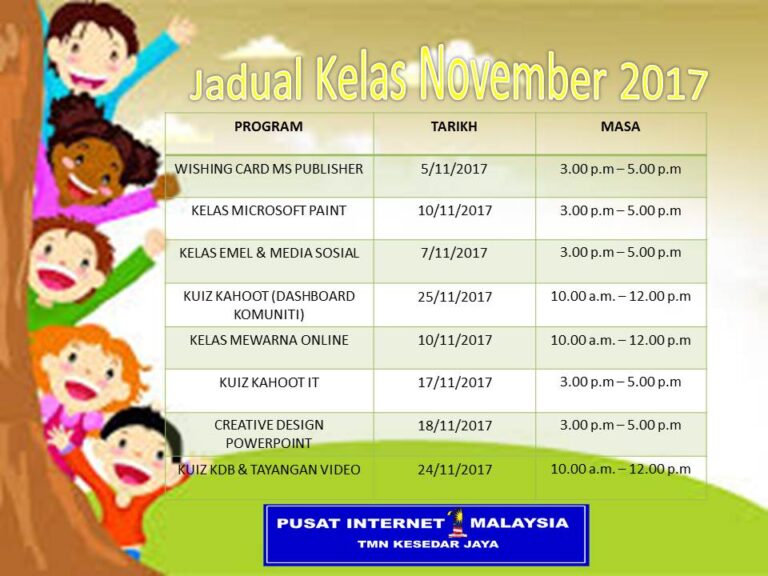 Jadual Kelas November 2017

| PROGRAM | TARIKH | MASA |
|---|---|---|
| WISHING CARD MS PUBLISHER | 5/11/2017 | 3.00 p.m – 5.00 p.m |
| KELAS MICROSOFT PAINT | 10/11/2017 | 3.00 p.m – 5.00 p.m |
| KELAS EMEL & MEDIA SOSIAL | 7/11/2017 | 3.00 p.m – 5.00 p.m |
| KUIZ KAHOOT (DASHBOARD KOMUNITI) | 25/11/2017 | 10.00 a.m. – 12.00 p.m |
| KELAS MEWARNA ONLINE | 10/11/2017 | 10.00 a.m. – 12.00 p.m |
| KUIZ KAHOOT IT | 17/11/2017 | 3.00 p.m – 5.00 p.m |
| CREATIVE DESIGN POWERPOINT | 18/11/2017 | 3.00 p.m – 5.00 p.m |
| KUIZ KDB & TAYANGAN VIDEO | 24/11/2017 | 10.00 a.m. – 12.00 p.m |

PUSAT INTERNET 1 MALAYSIA
TMN KESEDAR JAYA